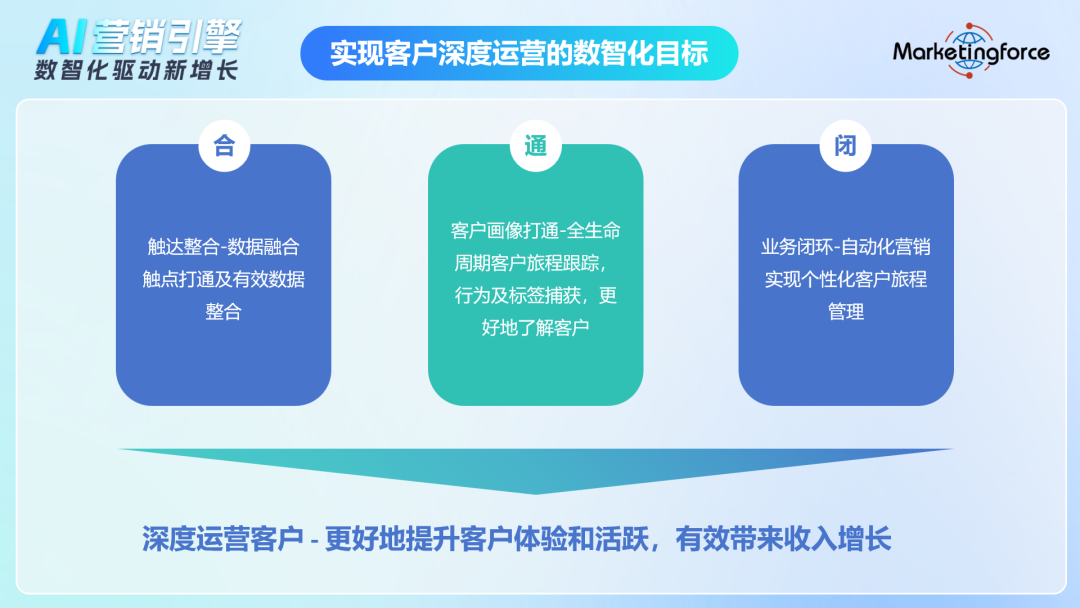 AI营销引擎
数智化驱动新增长

实现客户深度运营的数智化目标

Marketingforce

合

触达整合-数据融合
触点打通及有效数据整合

通

客户画像打通-全生命周期客户旅程跟踪，行为及标签捕获，更好地了解客户

闭

业务闭环-自动化营销
实现个性化客户旅程管理

深度运营客户 - 更好地提升客户体验和活跃，有效带来收入增长